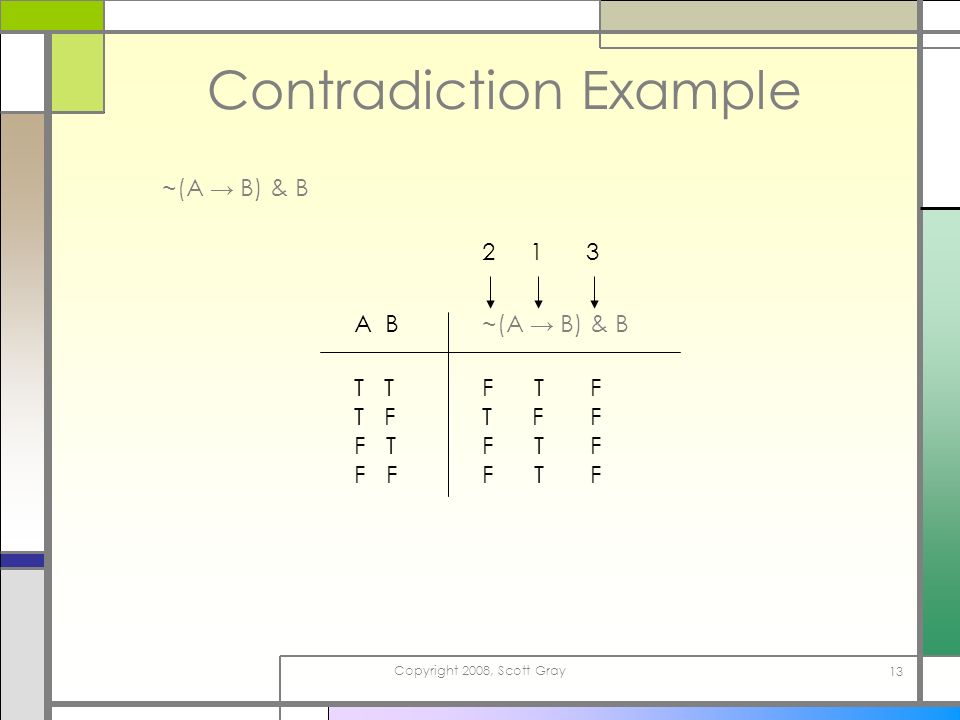 Contradiction Example

~(A → B) & B

2 1 3

| A B | ~(A → B) & B |
|---|---|
| T T | F T F |
| T F | T F F |
| F T | F T F |
| F F | F T F |

Copyright 2008, Scott Gray

13